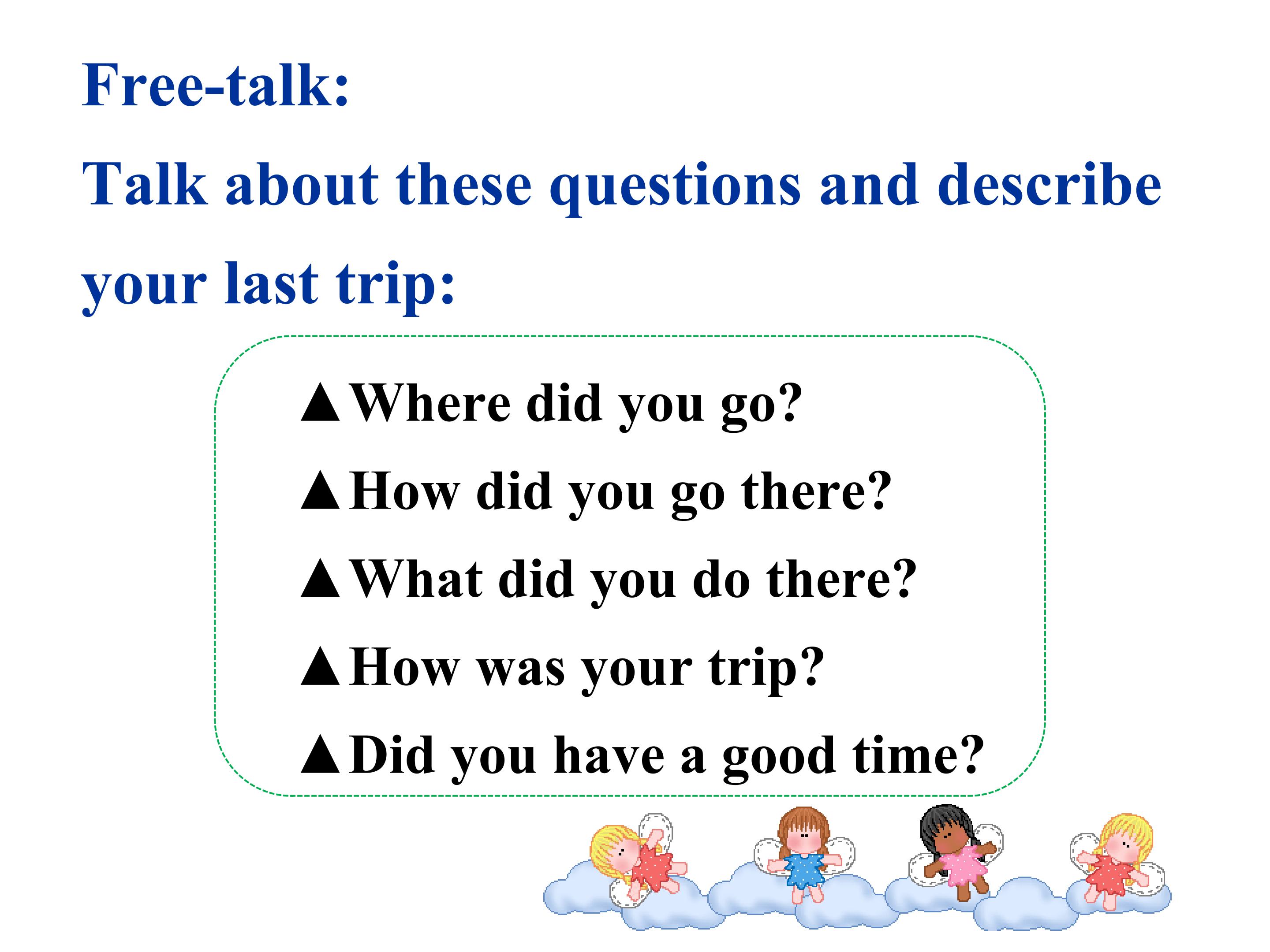 Free-talk:

Talk about these questions and describe your last trip:

▲Where did you go?

▲How did you go there?

▲What did you do there?

▲How was your trip?

▲Did you have a good time?